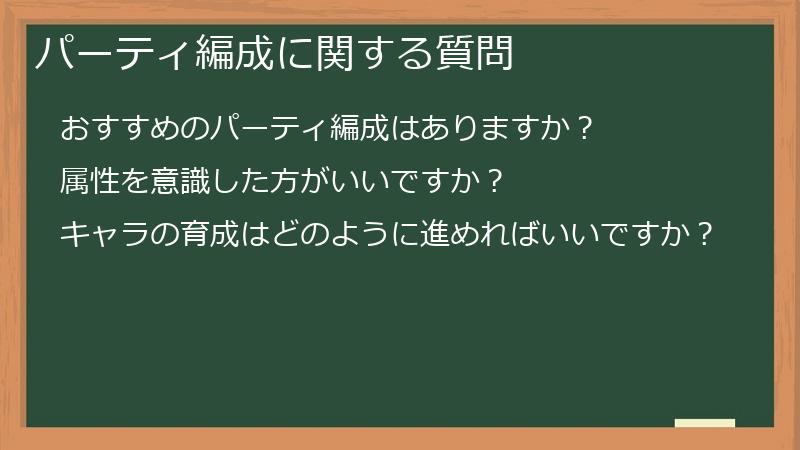 パーティ編成に関する質問

おすすめのパーティ編成はありますか？

属性を意識した方がいいですか？

キャラの育成はどのように進めればいいですか？